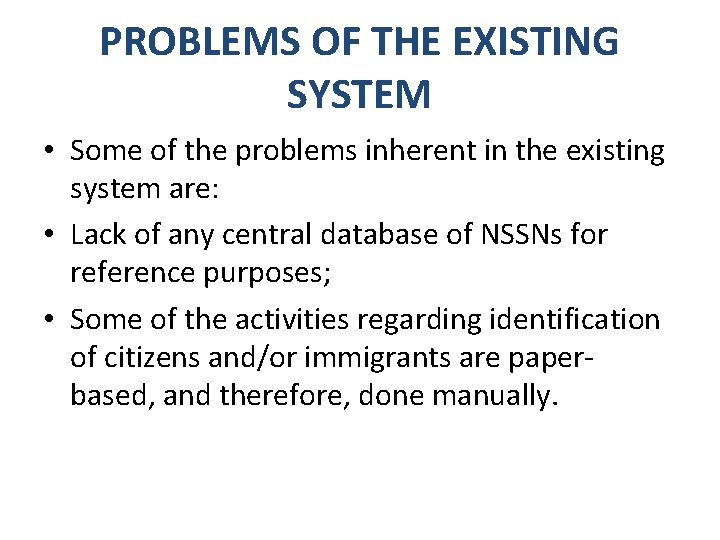 PROBLEMS OF THE EXISTING SYSTEM

• Some of the problems inherent in the existing system are:

• Lack of any central database of NSSNs for reference purposes;

• Some of the activities regarding identification of citizens and/or immigrants are paper-based, and therefore, done manually.